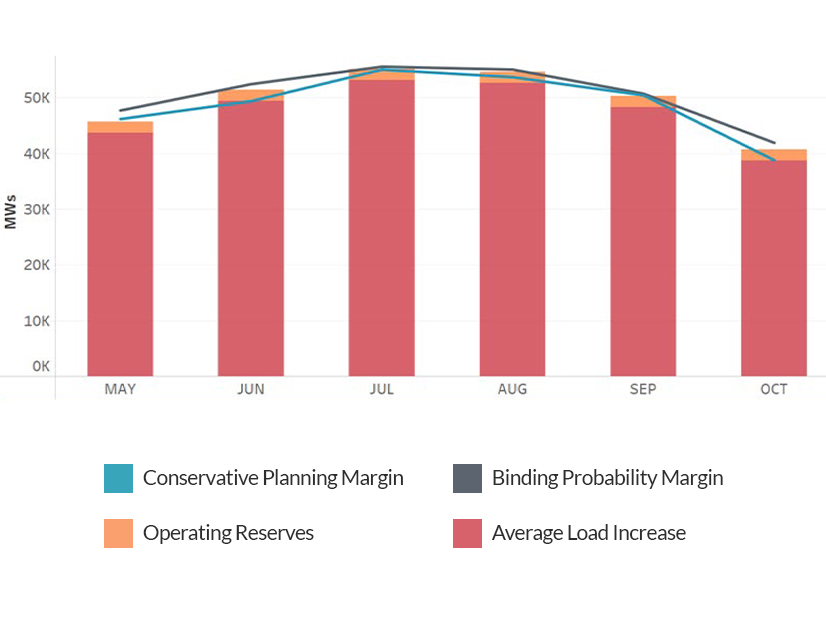 MWs

50K
40K
30K
20K
10K
0K

MAY
JUN
JUL
AUG
SEP
OCT

Conservative Planning Margin
Binding Probability Margin
Operating Reserves
Average Load Increase